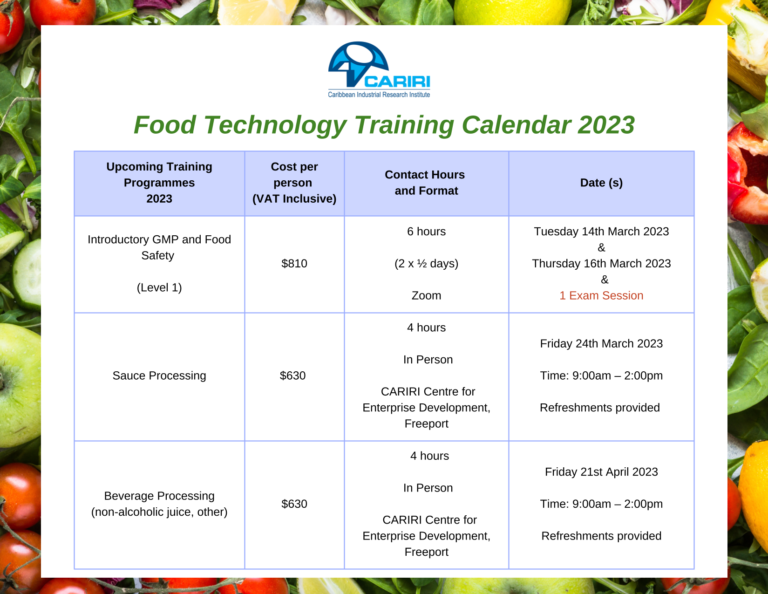 CARIRI
Caribbean Industrial Research Institute

Food Technology Training Calendar 2023

| Upcoming Training Programmes 2023 | Cost per person (VAT Inclusive) | Contact Hours and Format | Date (s) |
|---|---|---|---|
| Introductory GMP and Food Safety (Level 1) | \$810 | 6 hours (2 x ½ days) Zoom | Tuesday 14th March 2023 & Thursday 16th March 2023 & 1 Exam Session |
| Sauce Processing | \$630 | 4 hours In Person CARIRI Centre for Enterprise Development, Freeport | Friday 24th March 2023 Time: 9:00am – 2:00pm Refreshments provided |
| Beverage Processing (non-alcoholic juice, other) | \$630 | 4 hours In Person CARIRI Centre for Enterprise Development, Freeport | Friday 21st April 2023 Time: 9:00am – 2:00pm Refreshments provided |